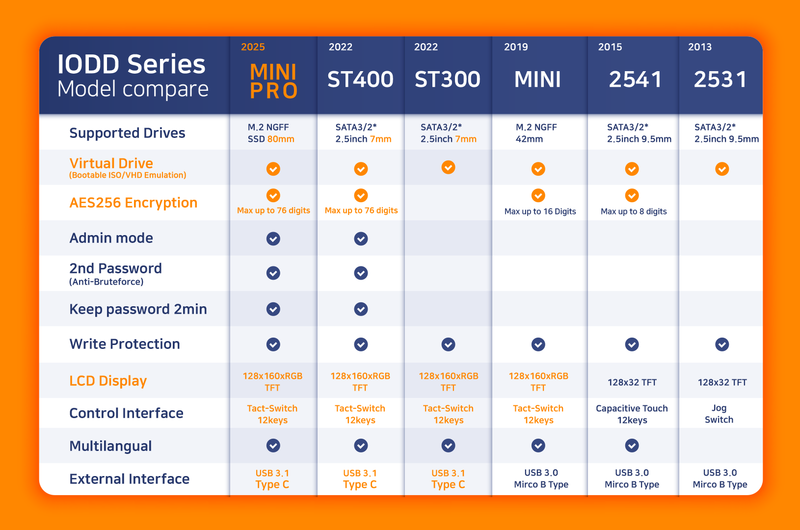 | IODD Series Model compare | 2025 MINI PRO | 2022 ST400 | 2022 ST300 | 2019 MINI | 2015 2541 | 2013 2531 |
|---|---|---|---|---|---|---|
| Supported Drives | M.2 NGFF SSD 80mm | SATA3/2* 2.5inch 7mm | SATA3/2* 2.5inch 7mm | M.2 NGFF 42mm | SATA3/2* 2.5inch 9.5mm | SATA3/2* 2.5inch 9.5mm |
| Virtual Drive (Bootable ISO/VHD Emulation) | ✓ | ✓ | ✓ | ✓ | ✓ | ✓ |
| AES256 Encryption | ✓ Max up to 76 digits | ✓ Max up to 76 digits | | ✓ Max up to 16 Digits | ✓ Max up to 8 digits | |
| Admin mode | ✓ | ✓ | | | | |
| 2nd Password (Anti-Bruteforce) | ✓ | ✓ | | | | |
| Keep password 2min | ✓ | ✓ | | | | |
| Write Protection | ✓ | ✓ | ✓ | ✓ | ✓ | ✓ |
| LCD Display | 128x160xRGB TFT | 128x160xRGB TFT | 128x160xRGB TFT | 128x160xRGB TFT | 128x32 TFT | 128x32 TFT |
| Control Interface | Tact-Switch 12keys | Tact-Switch 12keys | Tact-Switch 12keys | Tact-Switch 12keys | Capacitive Touch 12keys | Jog Switch |
| Multilangual | ✓ | ✓ | ✓ | ✓ | ✓ | |
| External Interface | USB 3.1 Type C | USB 3.1 Type C | USB 3.1 Type C | USB 3.0 Mirco B Type | USB 3.0 Mirco B Type | USB 3.0 Mirco B Type |